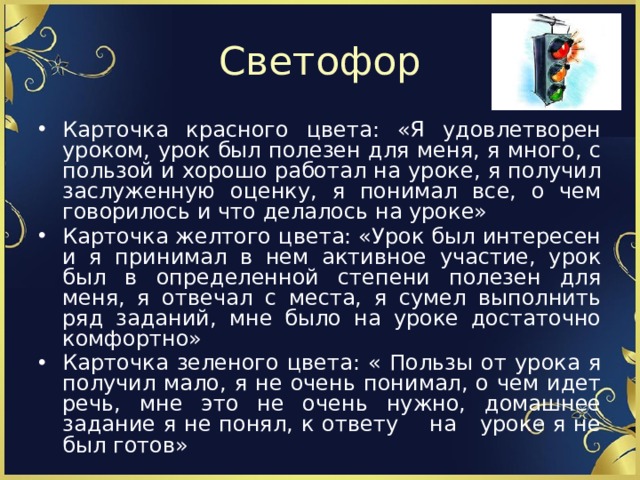 Светофор

• Карточка красного цвета: «Я удовлетворен уроком, урок был полезен для меня, я много, с пользой и хорошо работал на уроке, я получил заслуженную оценку, я понимал все, о чем говорилось и что делалось на уроке»
• Карточка желтого цвета: «Урок был интересен и я принимал в нем активное участие, урок был в определенной степени полезен для меня, я отвечал с места, я сумел выполнить ряд заданий, мне было на уроке достаточно комфортно»
• Карточка зеленого цвета: « Пользы от урока я получил мало, я не очень понимал, о чем идет речь, мне это не очень нужно, домашнее задание я не понял, к ответу на уроке я не был готов»